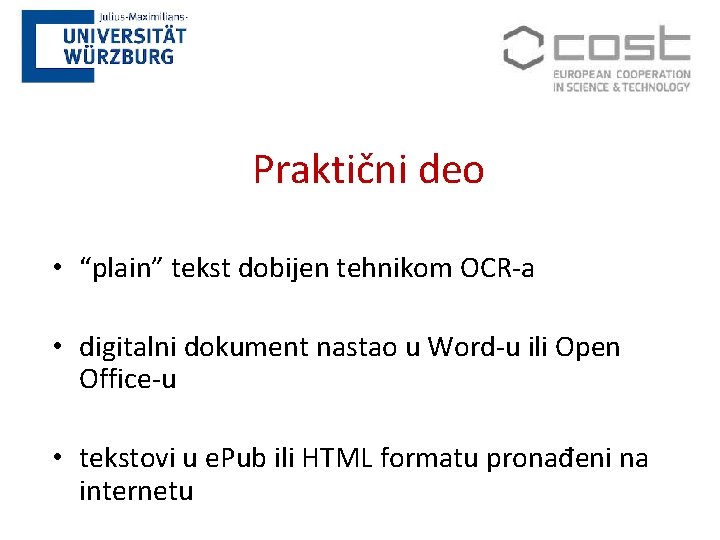 Julius-Maximilians-
UNIVERSITÄT
WÜRZBURG

cost
EUROPEAN COOPERATION
IN SCIENCE & TECHNOLOGY

Praktični deo

• “plain” tekst dobijen tehnikom OCR-a

• digitalni dokument nastao u Word-u ili Open Office-u

• tekstovi u ePub ili HTML formatu pronađeni na internetu